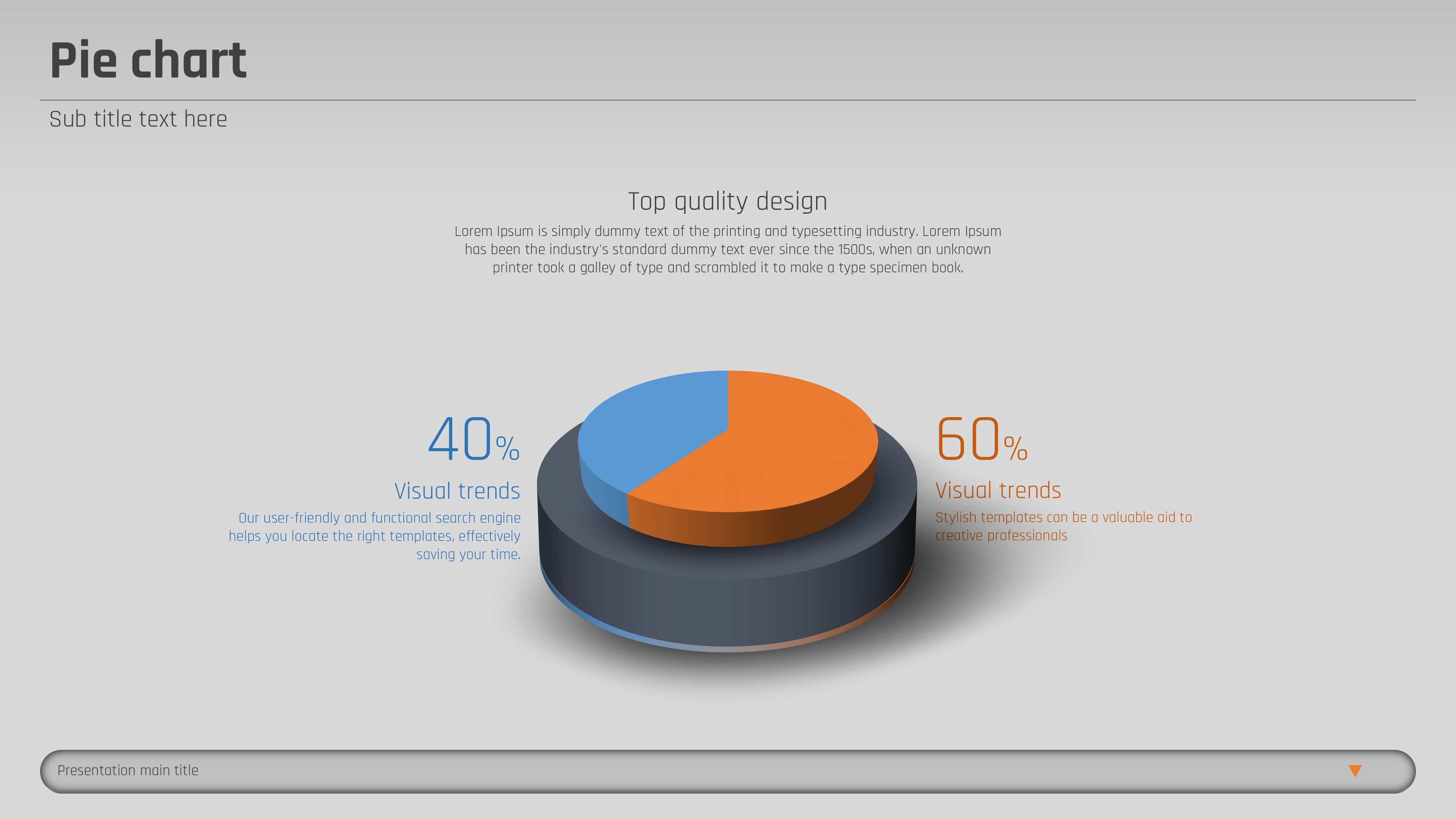 Pie chart

Sub title text here

Top quality design

Lorem Ipsum is simply dummy text of the printing and typesetting industry. Lorem Ipsum has been the industry's standard dummy text ever since the 1500s, when an unknown printer took a galley of type and scrambled it to make a type specimen book.

40%

Visual trends

Our user-friendly and functional search engine helps you locate the right templates, effectively saving your time.

60%

Visual trends

Stylish templates can be a valuable aid to creative professionals

Presentation main title